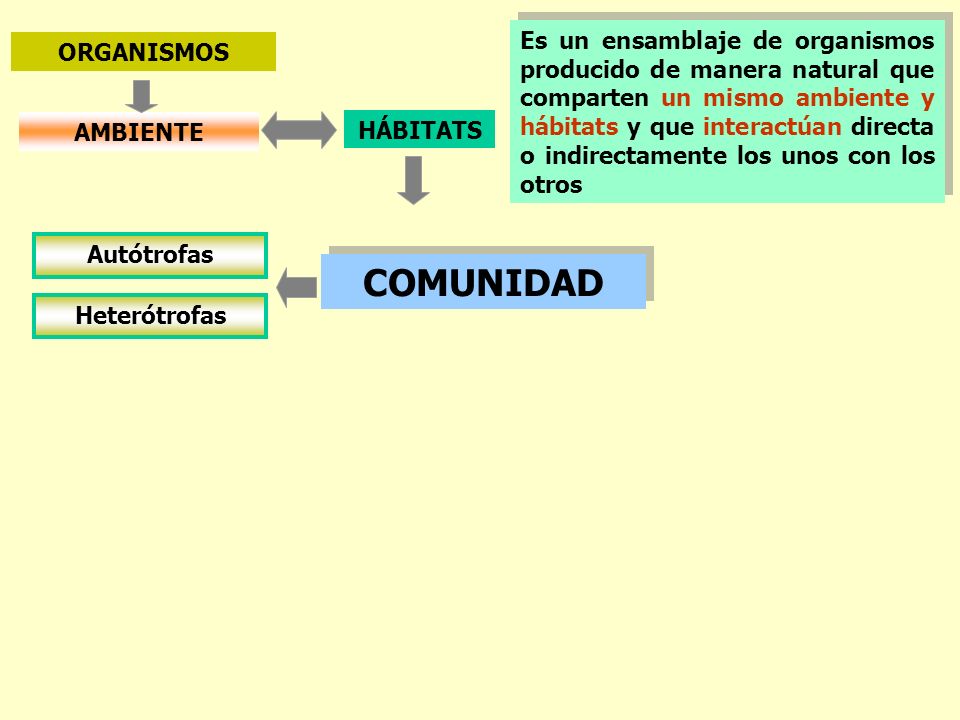 ORGANISMOS

AMBIENTE

HÁBITATS

Es un ensamblaje de organismos producido de manera natural que comparten un mismo ambiente y hábitats y que interactúan directa o indirectamente los unos con los otros

Autótrofas

Heterótrofas

COMUNIDAD